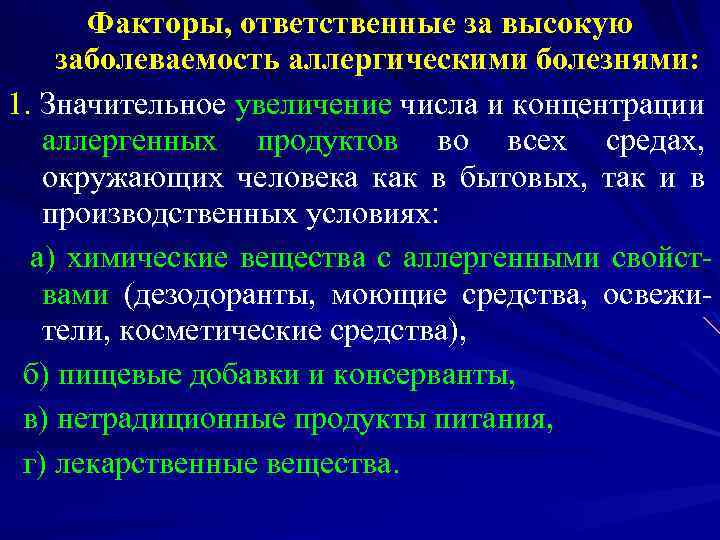 Факторы, ответственные за высокую заболеваемость аллергическими болезнями:

1. Значительное увеличение числа и концентрации аллергенных продуктов во всех средах, окружающих человека как в бытовых, так и в производственных условиях:

а) химические вещества с аллергенными свойствами (дезодоранты, моющие средства, освежители, косметические средства),

б) пищевые добавки и консерванты,

в) нетрадиционные продукты питания,

г) лекарственные вещества.